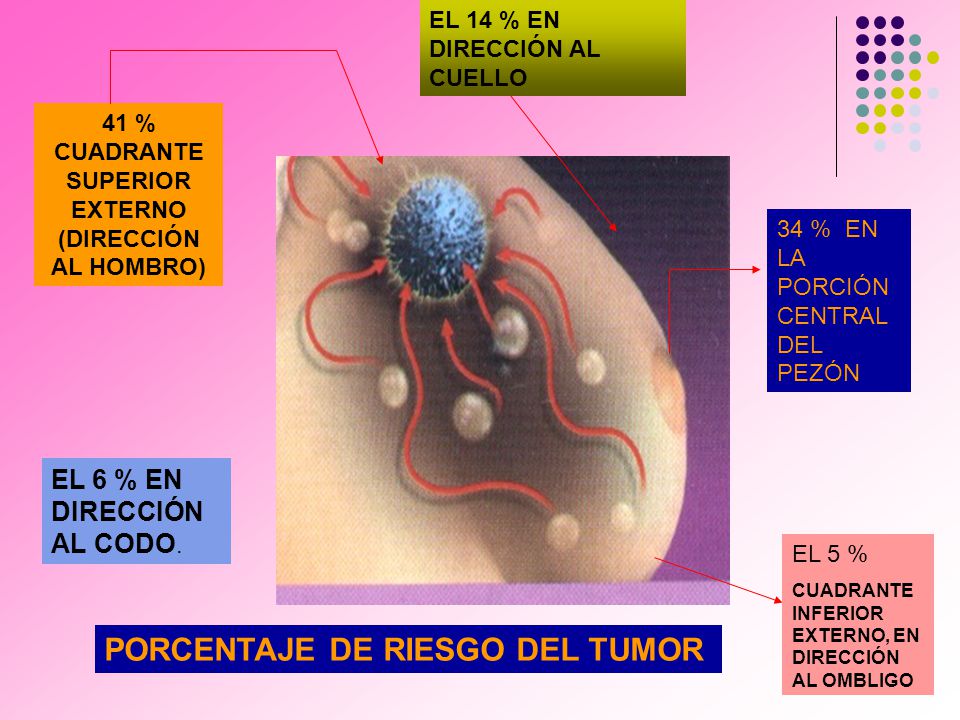 EL 14 % EN DIRECCIÓN AL CUELLO

41 % CUADRANTE SUPERIOR EXTERNO (DIRECCIÓN AL HOMBRO)

34 % EN LA PORCIÓN CENTRAL DEL PEZÓN

EL 6 % EN DIRECCIÓN AL CODO.

EL 5 %
CUADRANTE INFERIOR EXTERNO, EN DIRECCIÓN AL OMBLIGO

PORCENTAJE DE RIESGO DEL TUMOR